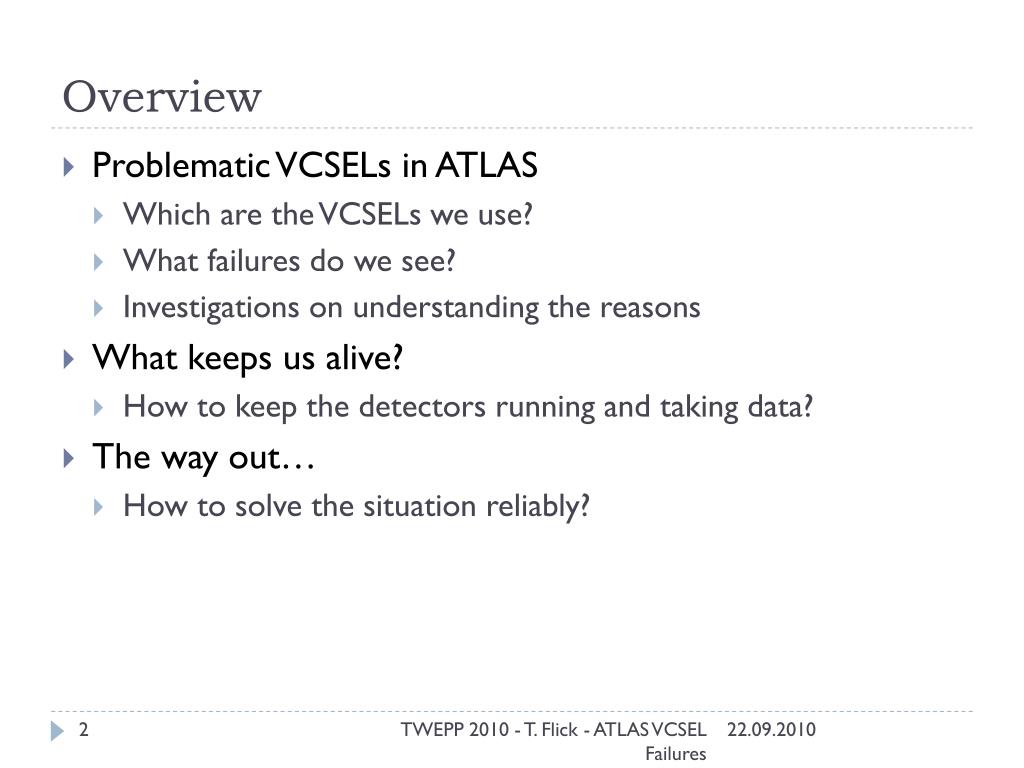 Overview

Problematic VCSELs in ATLAS

Which are the VCSELs we use?

What failures do we see?

Investigations on understanding the reasons

What keeps us alive?

How to keep the detectors running and taking data?

The way out…

How to solve the situation reliably?

2

TWEPP 2010 - T. Flick - ATLAS VCSEL Failures

22.09.2010